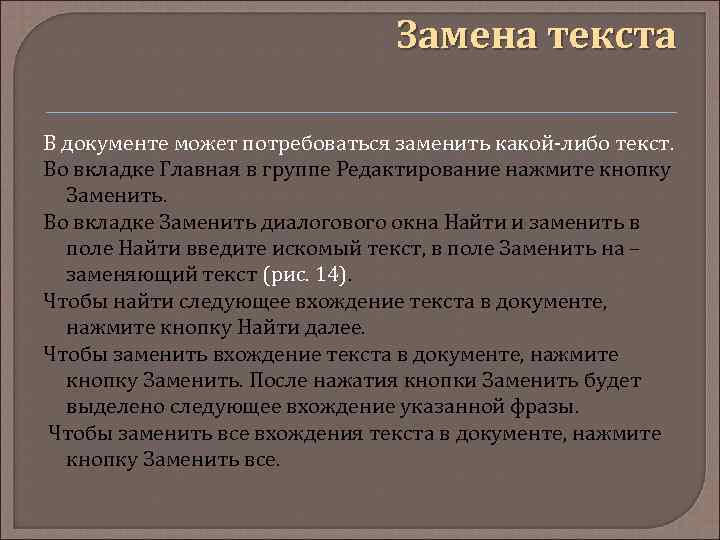 Замена текста

В документе может потребоваться заменить какой-либо текст.

Во вкладке Главная в группе Редактирование нажмите кнопку Заменить.

Во вкладке Заменить диалогового окна Найти и заменить в поле Найти введите искомый текст, в поле Заменить на – заменяющий текст (рис. 14).

Чтобы найти следующее вхождение текста в документе, нажмите кнопку Найти далее.

Чтобы заменить вхождение текста в документе, нажмите кнопку Заменить. После нажатия кнопки Заменить будет выделено следующее вхождение указанной фразы.

Чтобы заменить все вхождения текста в документе, нажмите кнопку Заменить все.